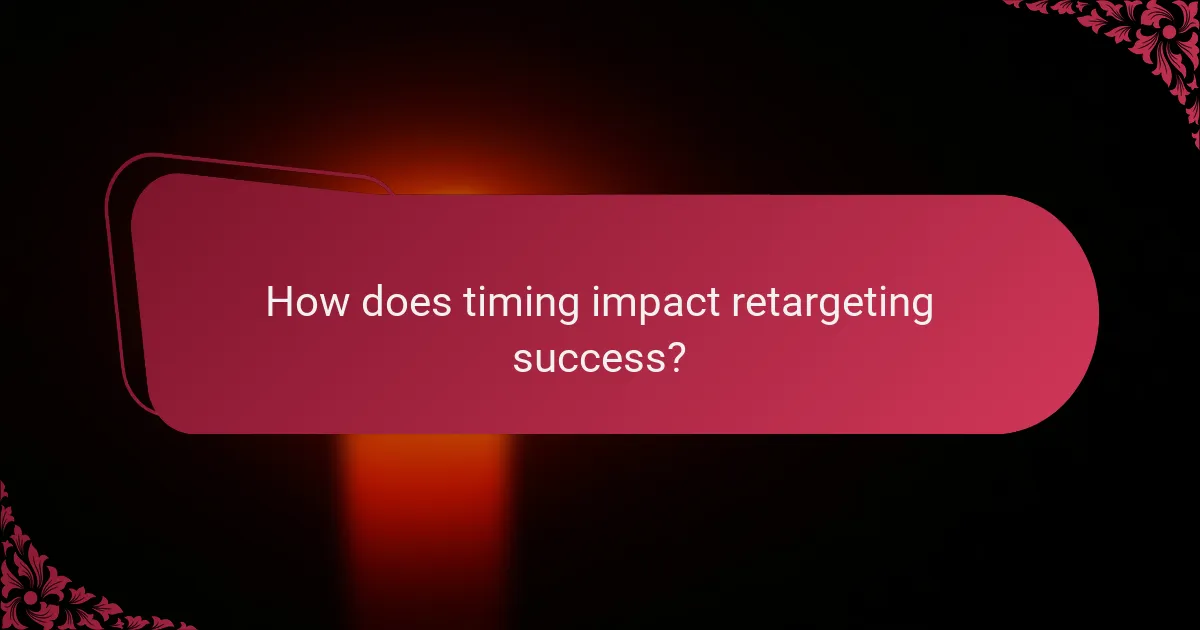 How does timing impact retargeting success?